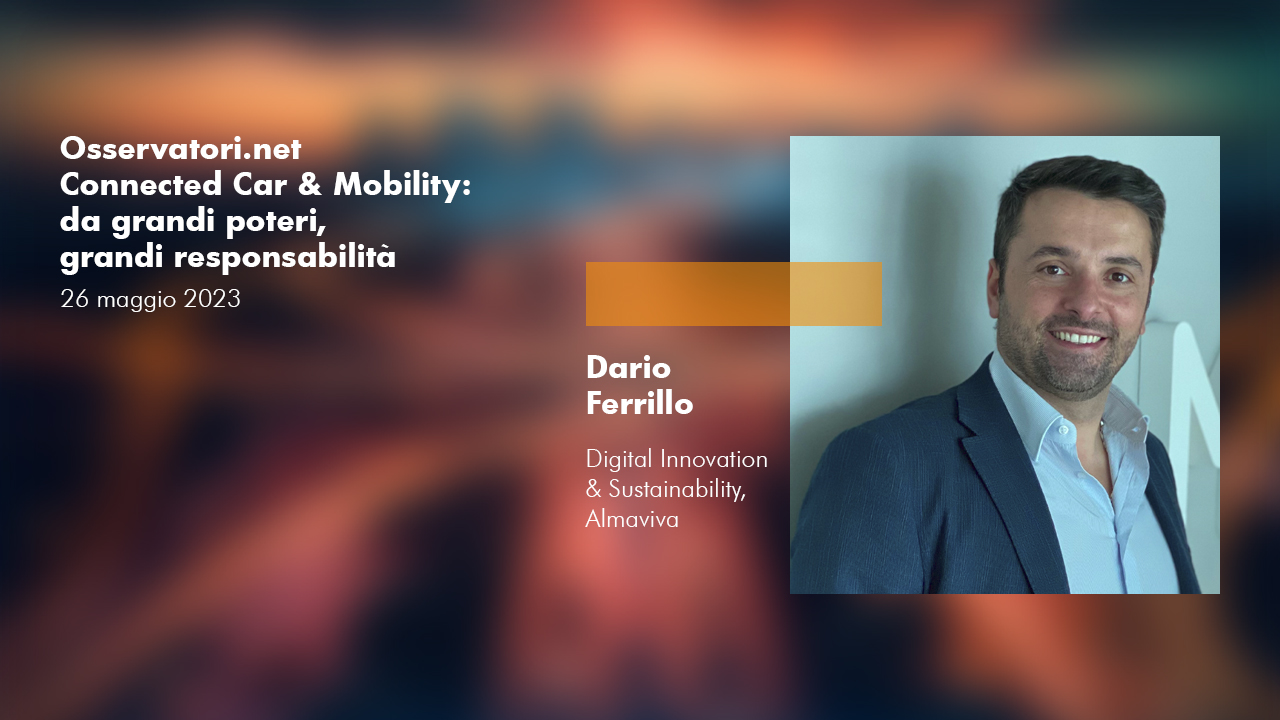 Osservatori.net
Connected Car & Mobility: da grandi poteri, grandi responsabilità
26 maggio 2023

Dario Ferrillo

Digital Innovation & Sustainability, Almaviva